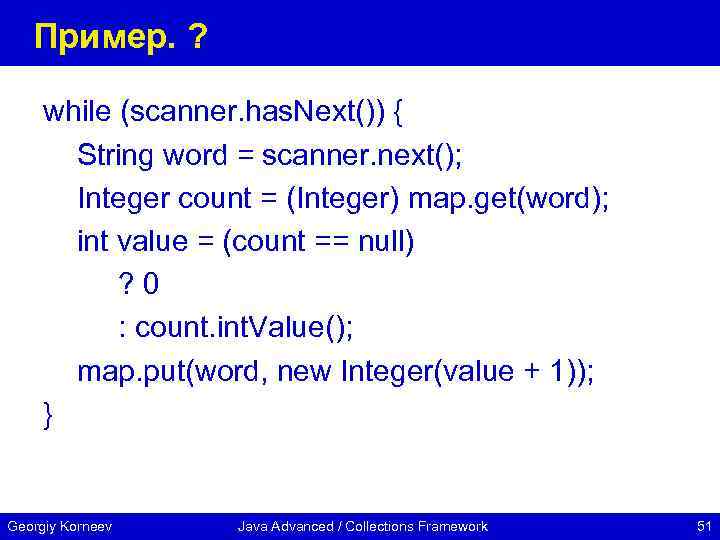 Пример. ?

while (scanner.hasNext()) {
String word = scanner.next();
Integer count = (Integer) map.get(word);
int value = (count == null)
? 0
: count.intValue();
map.put(word, new Integer(value + 1));
}

Georgiy Korneev Java Advanced / Collections Framework 51